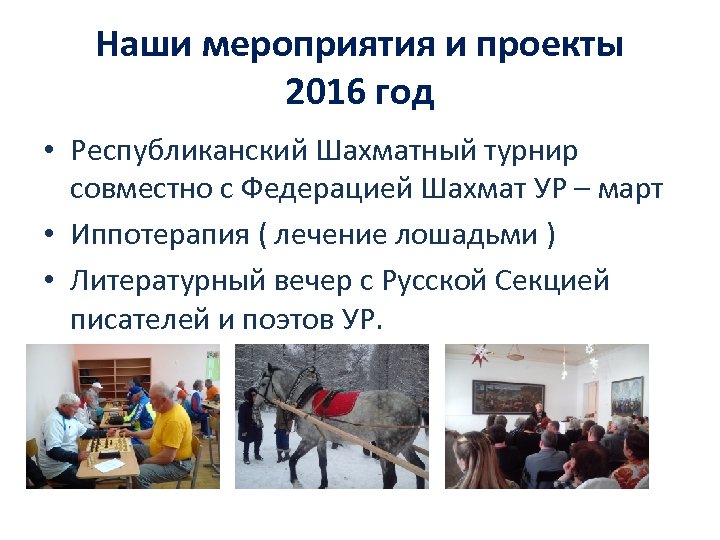 Наши мероприятия и проекты
2016 год

• Республиканский Шахматный турнир совместно с Федерацией Шахмат УР – март
• Иппотерапия ( лечение лошадьми )
• Литературный вечер с Русской Секцией писателей и поэтов УР.